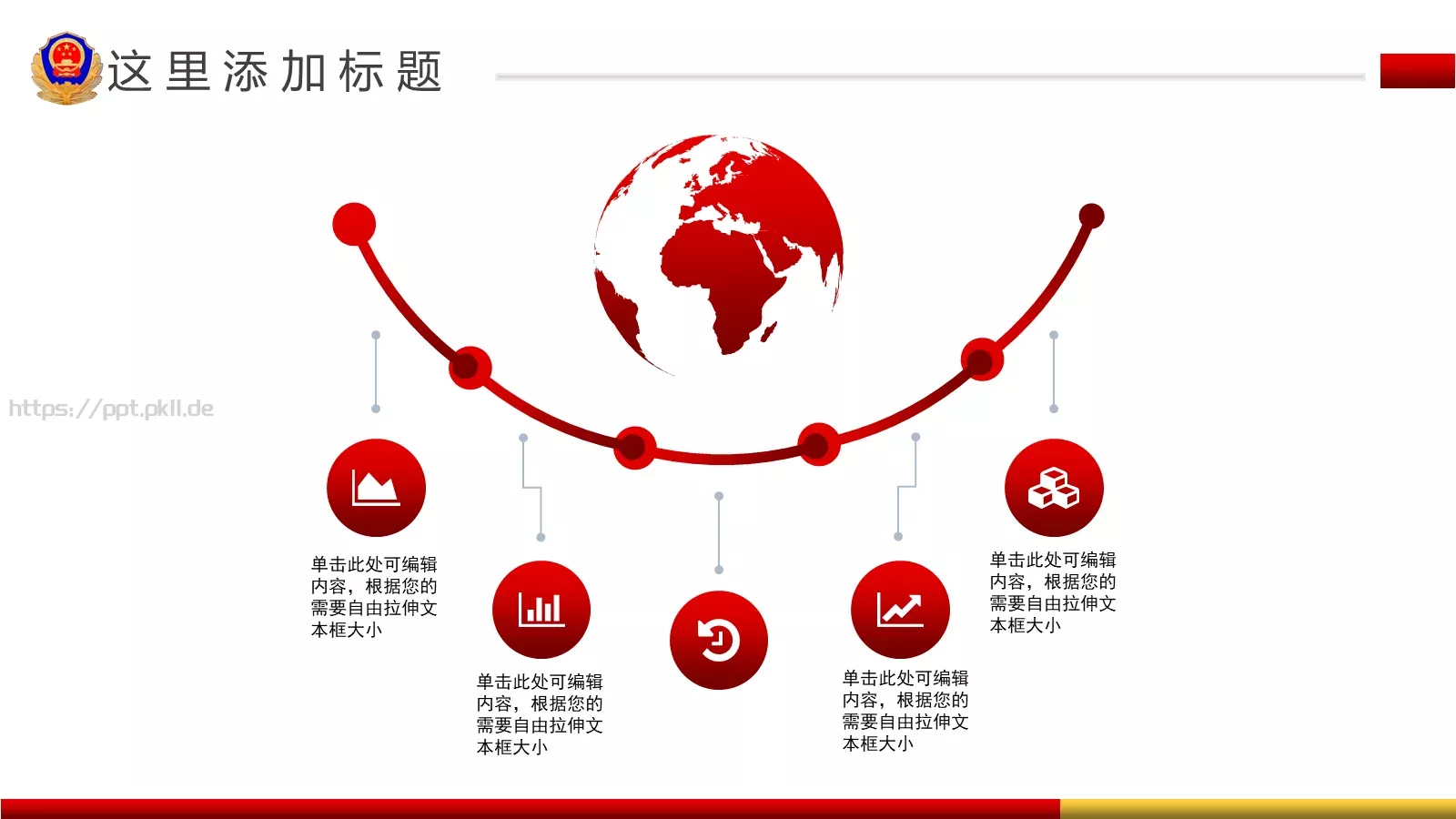 这里添加标题

https://ppt.pkll.de

单击此处可编辑内容，根据您的需要自由拉伸文本框大小

单击此处可编辑内容，根据您的需要自由拉伸文本框大小

单击此处可编辑内容，根据您的需要自由拉伸文本框大小

单击此处可编辑内容，根据您的需要自由拉伸文本框大小